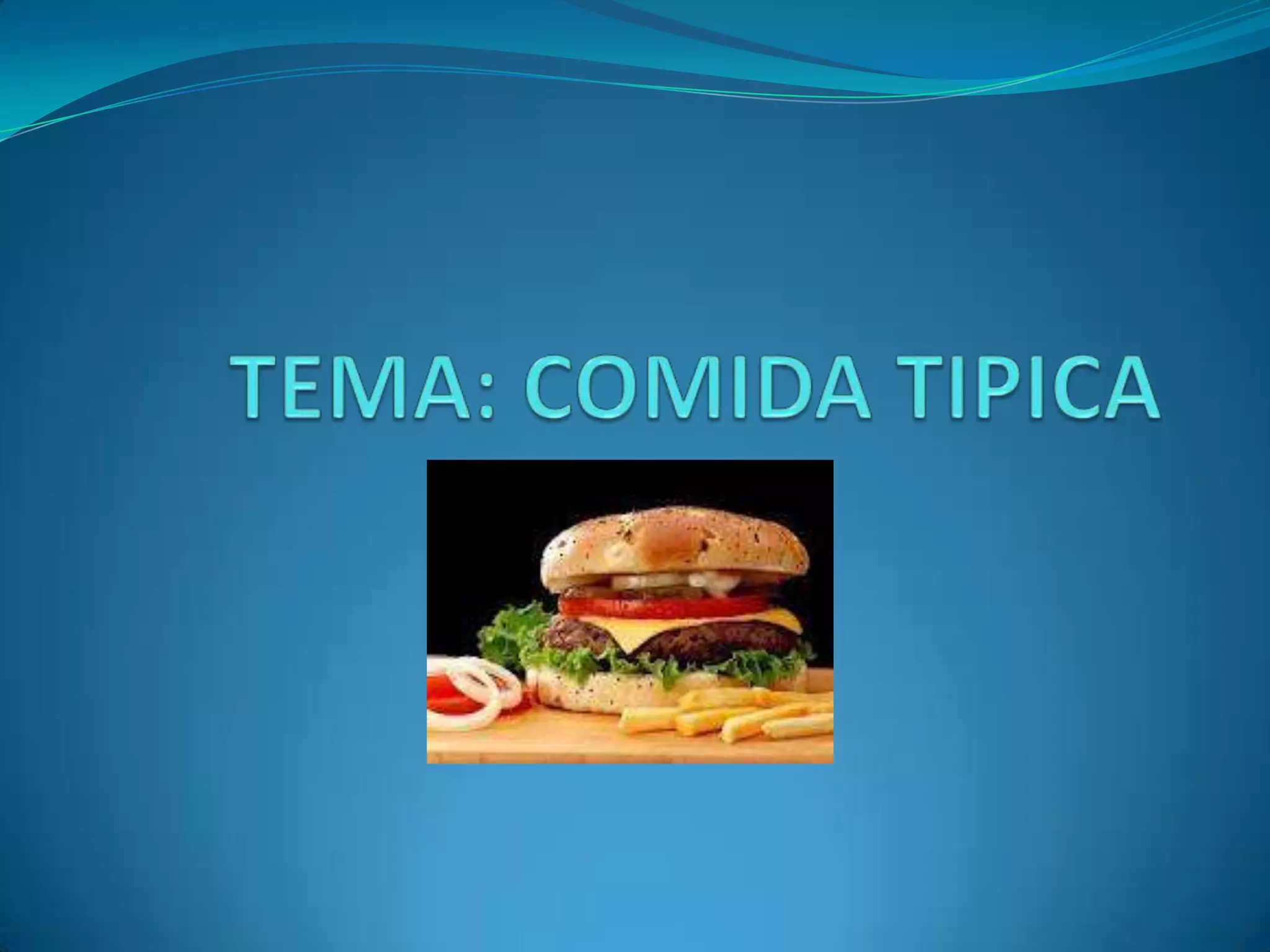 TEMA: COMIDA TIPICA